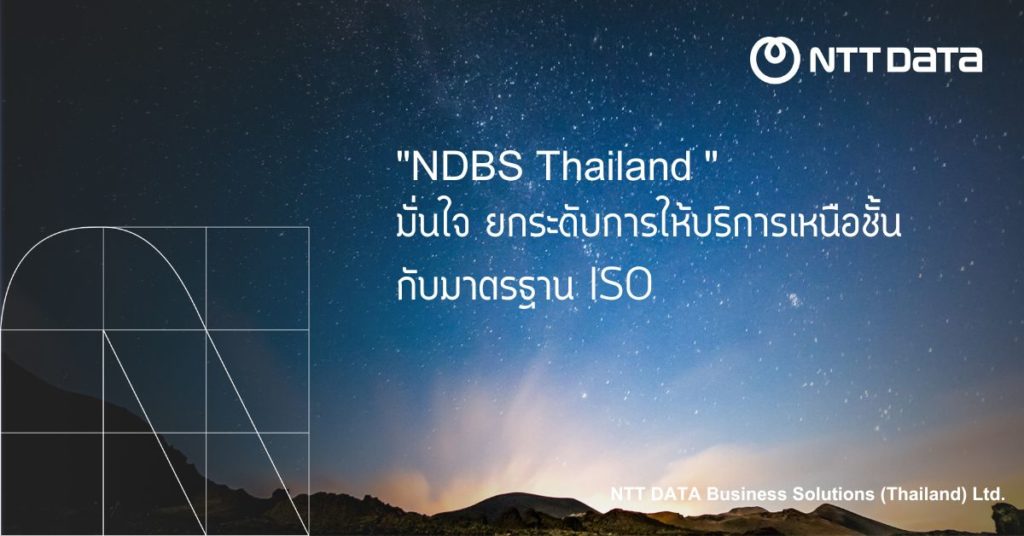 NTT DATA

"NDBS Thailand "
มั่นใจ ยกระดับการให้บริการเหนือชั้น
กับมาตรฐาน ISO

NTT DATA Business Solutions (Thailand) Ltd.